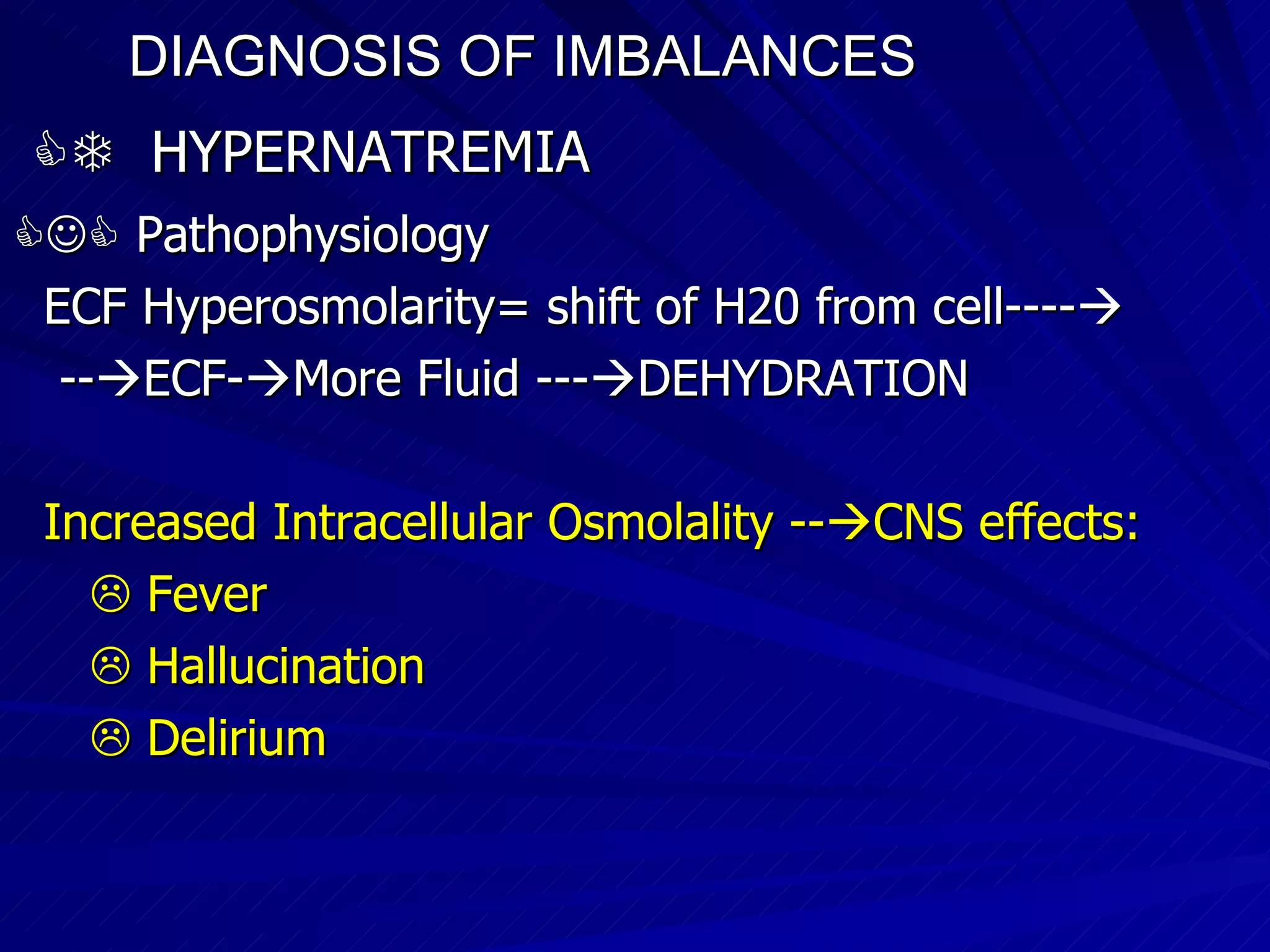 DIAGNOSIS OF IMBALANCES

👍❄ HYPERNATREMIA

👍☺👍 Pathophysiology

ECF Hyperosmolarity= shift of H20 from cell----→ --→ECF-→More Fluid ---→DEHYDRATION

Increased Intracellular Osmolality --→CNS effects:

☹ Fever

☹ Hallucination

☹ Delirium